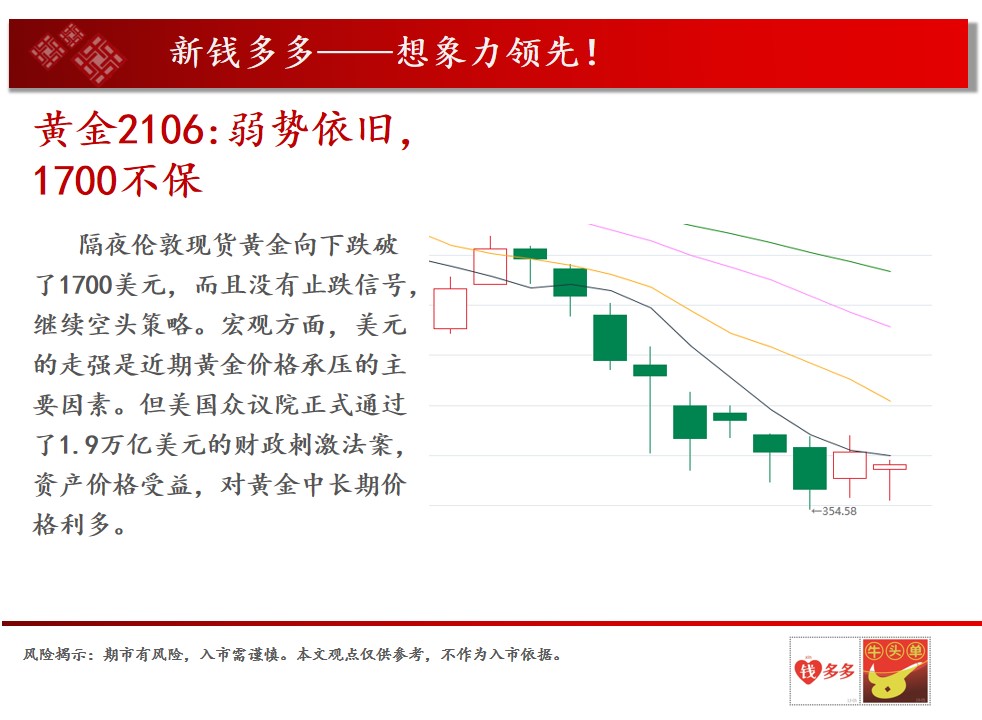 新钱多多——想象力领先！

黄金2106：弱势依旧，1700不保

隔夜伦敦现货黄金向下跌破了1700美元，而且没有止跌信号，继续空头策略。宏观方面，美元的走强是近期黄金价格承压的主要因素。但美国众议院正式通过了1.9万亿美元的财政刺激法案，资产价格受益，对黄金中长期价格利多。

←354.58

风险揭示：期市有风险，入市需谨慎。本文观点仅供参考，不作为入市依据。

钱多多 牛头单